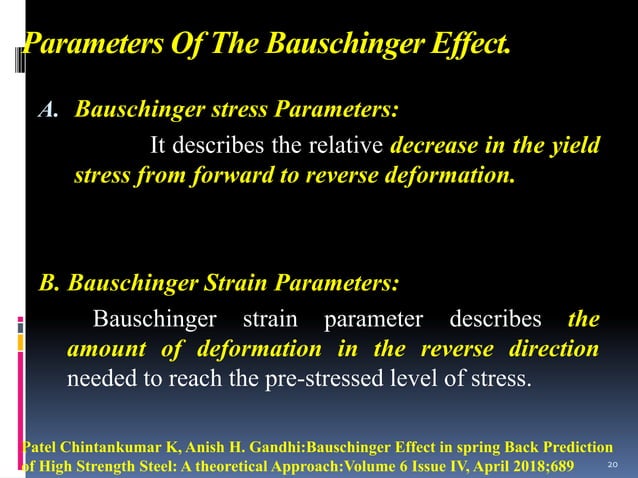 Parameters Of The Bauschinger Effect.

A. Bauschinger stress Parameters:

It describes the relative decrease in the yield stress from forward to reverse deformation.

B. Bauschinger Strain Parameters:

Bauschinger strain parameter describes the amount of deformation in the reverse direction needed to reach the pre-stressed level of stress.

Patel Chintankumar K, Anish H. Gandhi:Bauschinger Effect in spring Back Prediction of High Strength Steel: A theoretical Approach:Volume 6 Issue IV, April 2018;689

20